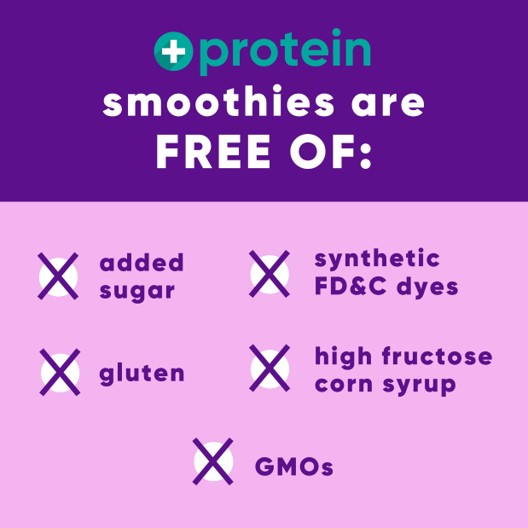 +protein
smoothies are
FREE OF:

added sugar

synthetic FD&C dyes

gluten

high fructose corn syrup

GMOs